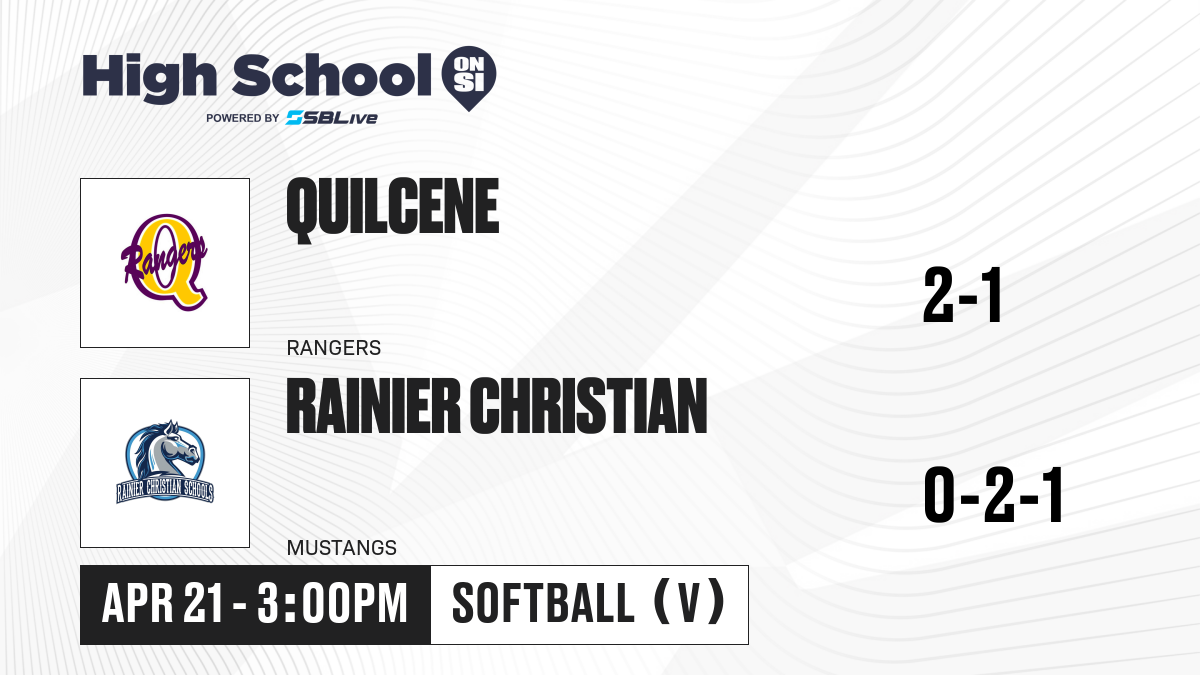 High School ON SI
POWERED BY SBLive

Q Rangers

QUILCENE

RANGERS

2-1

RAINIER CHRISTIAN SCHOOLS

RAINIER CHRISTIAN

MUSTANGS

0-2-1

APR 21 - 3:00PM

SOFTBALL (V)